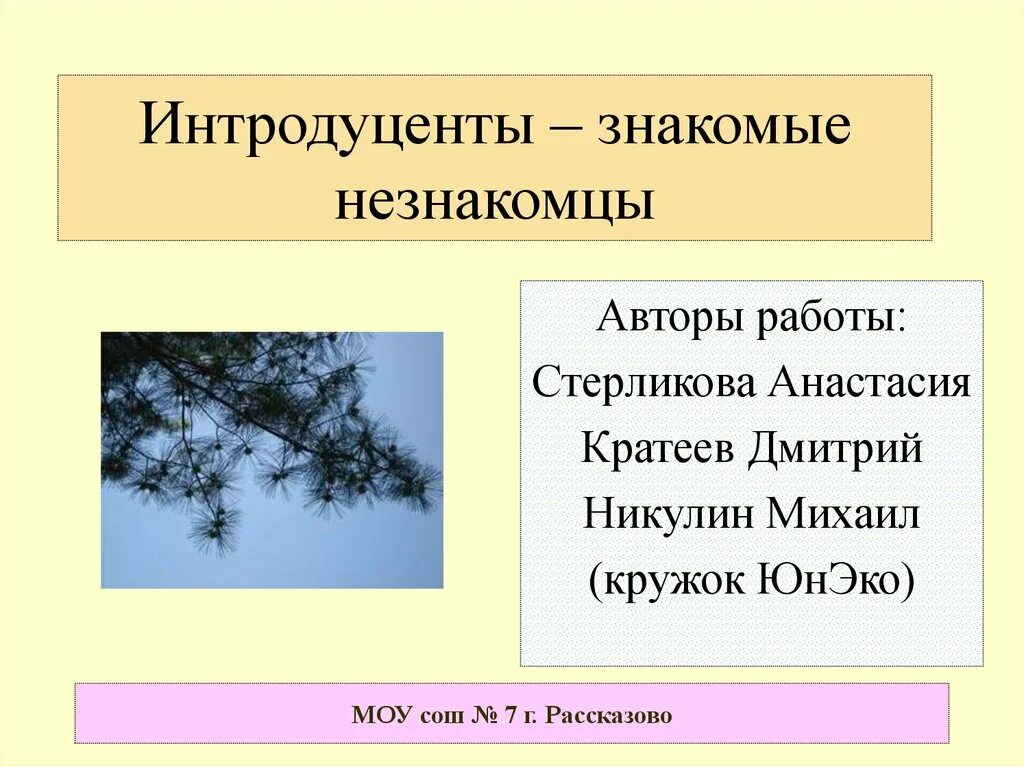 Интродуценты – знакомые незнакомцы

Авторы работы:
Стерликова Анастасия
Кратеев Дмитрий
Никулин Михаил
(кружок ЮнЭко)

МОУ сош № 7 г. Рассказово